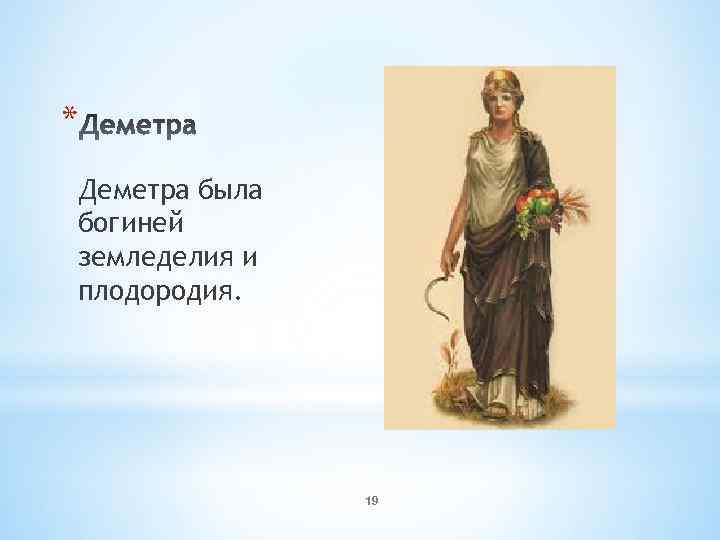 *Деметра

Деметра была богиней земледелия и плодородия.

19